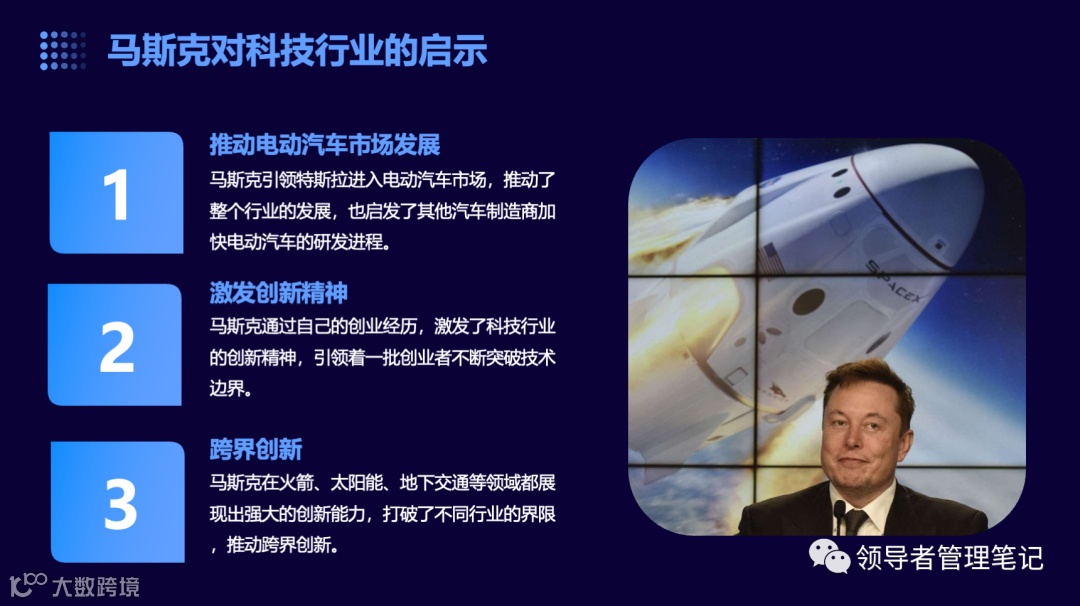 马斯克对科技行业的启示

1

推动电动汽车市场发展

马斯克引领特斯拉进入电动汽车市场，推动了整个行业的发展，也启发了其他汽车制造商加快电动汽车的研发进程。

2

激发创新精神

马斯克通过自己的创业经历，激发了科技行业的创新精神，引领着一批创业者不断突破技术边界。

3

跨界创新

马斯克在火箭、太阳能、地下交通等领域都展现出强大的创新能力，打破了不同行业的界限，推动跨界创新。

SPACEX

领导者管理笔记

大数跨境